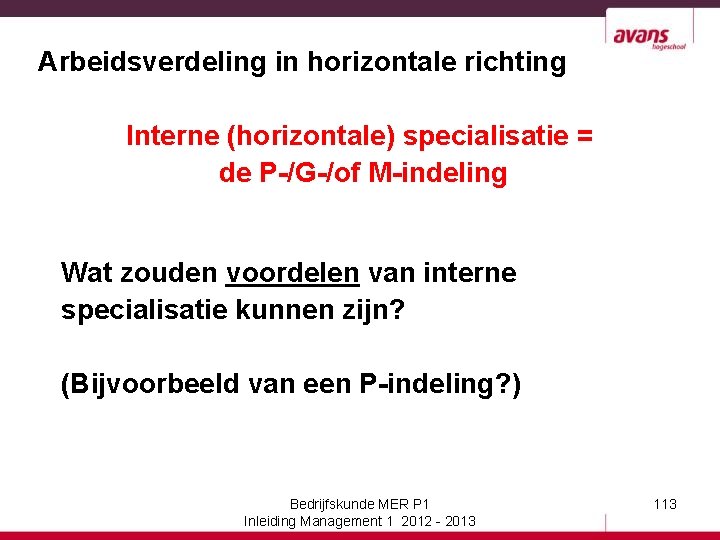 avans
hogeschool

Arbeidsverdeling in horizontale richting

Interne (horizontale) specialisatie = de P-/G-/of M-indeling

Wat zouden voordelen van interne specialisatie kunnen zijn?

(Bijvoorbeeld van een P-indeling?)

Bedrijfskunde MER P1
Inleiding Management 1 2012 - 2013

113